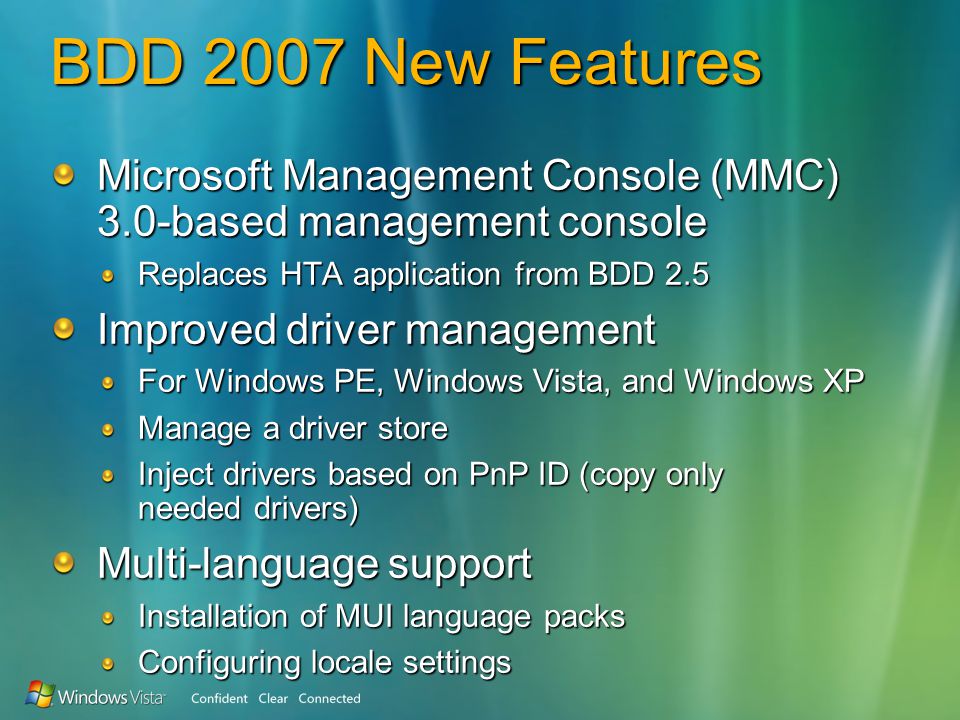 BDD 2007 New Features

Microsoft Management Console (MMC) 3.0-based management console

Replaces HTA application from BDD 2.5

Improved driver management

For Windows PE, Windows Vista, and Windows XP

Manage a driver store

Inject drivers based on PnP ID (copy only needed drivers)

Multi-language support

Installation of MUI language packs

Configuring locale settings

Windows Vista Confident Clear Connected